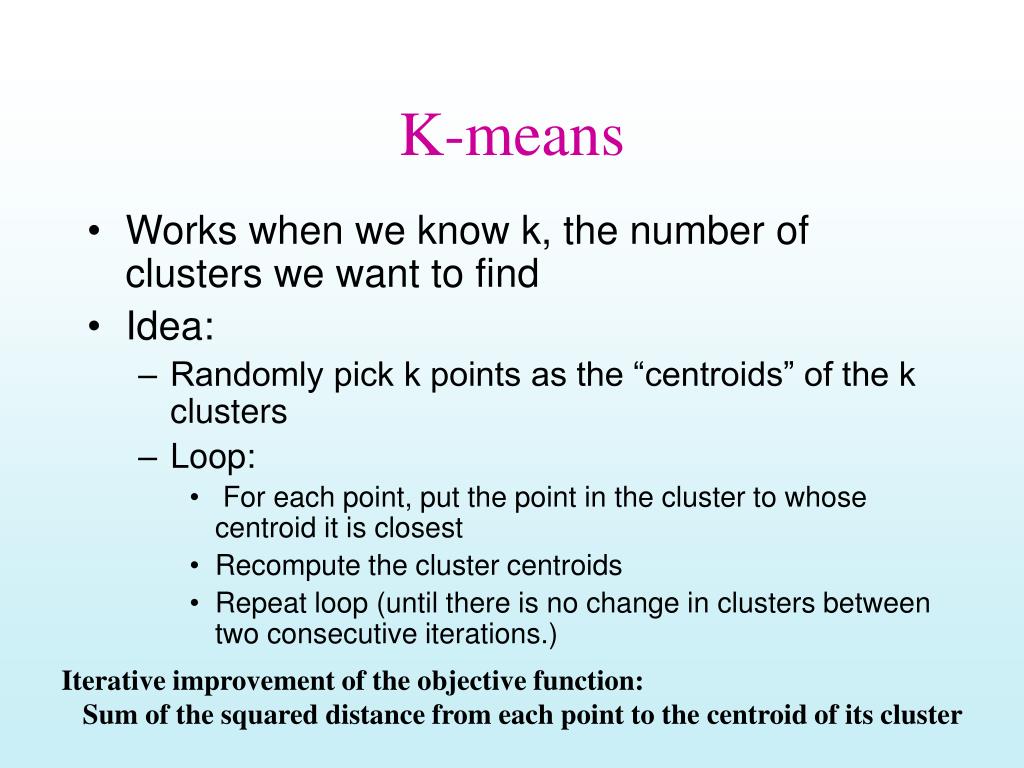 K-means

• Works when we know k, the number of clusters we want to find
• Idea:
– Randomly pick k points as the “centroids” of the k clusters
– Loop:
• For each point, put the point in the cluster to whose centroid it is closest
• Recompute the cluster centroids
• Repeat loop (until there is no change in clusters between two consecutive iterations.)

Iterative improvement of the objective function:
Sum of the squared distance from each point to the centroid of its cluster